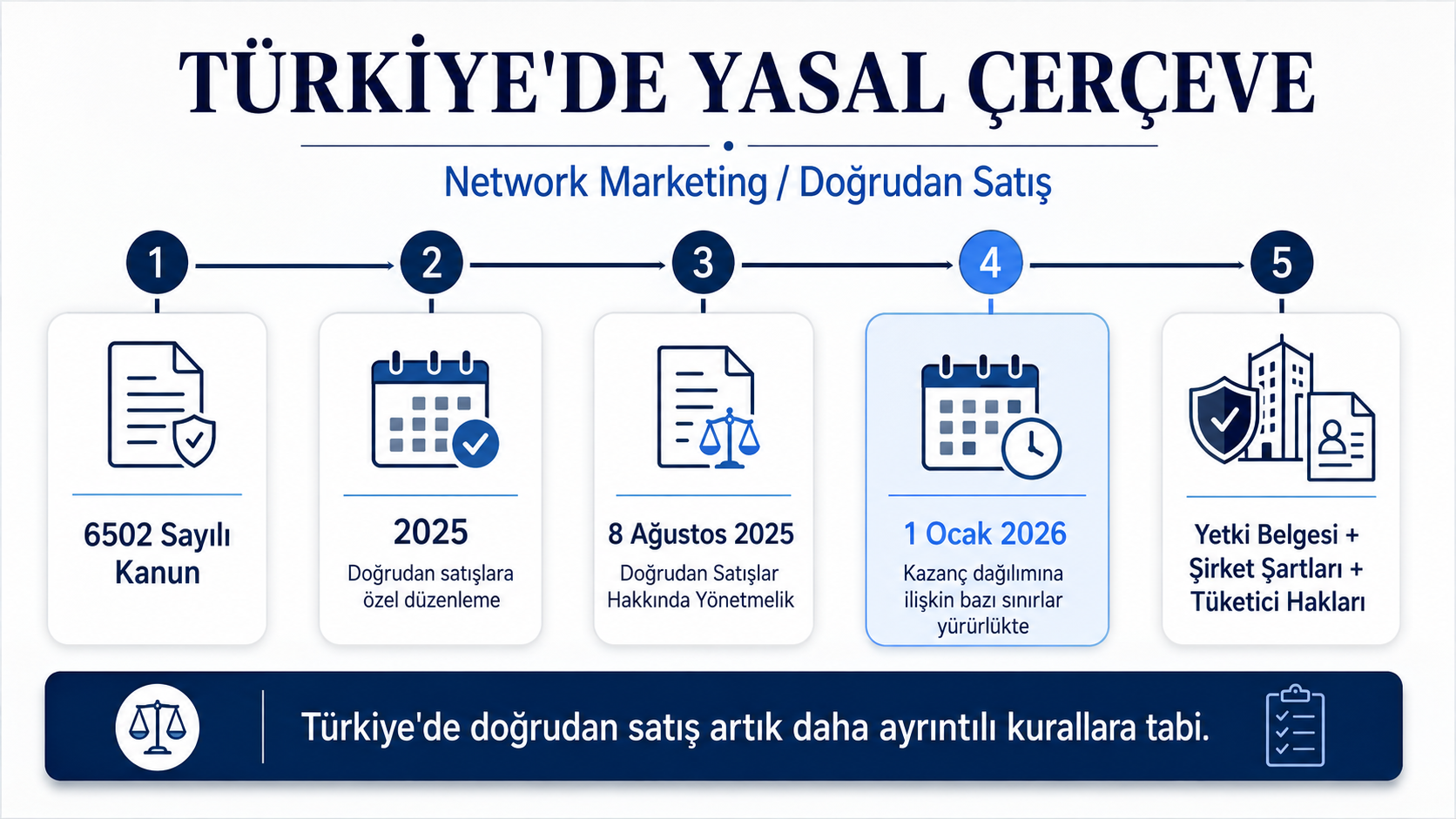 TÜRKİYE'DE YASAL ÇERÇEVE

Network Marketing / Doğrudan Satış

1

6502 Sayılı Kanun

2

2025

Doğrudan satışlara özel düzenleme

3

8 Ağustos 2025

Doğrudan Satışlar Hakkında Yönetmelik

4

1 Ocak 2026

Kazanç dağılımına ilişkin bazı sınırlar yürürlükte

5

Yetki Belgesi + Şirket Şartları + Tüketici Hakları

Türkiye'de doğrudan satış artık daha ayrıntılı kurallara tabi.